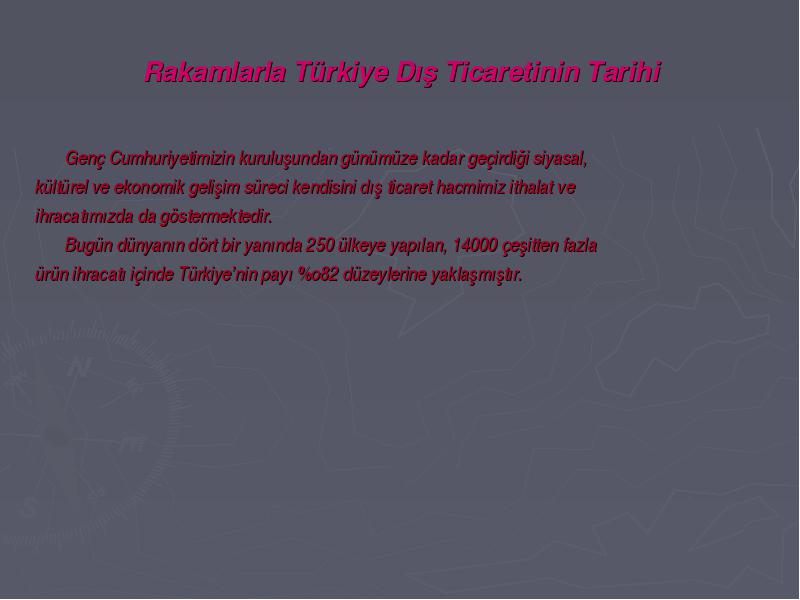 Rakamlarla Türkiye Dış Ticaretinin Tarihi

Genç Cumhuriyetimizin kuruluşundan günümüze kadar geçirdiği siyasal, kültürel ve ekonomik gelişim süreci kendisini dış ticaret hacmimiz ithalat ve ihracatımızda da göstermektedir.

Bugün dünyanın dört bir yanında 250 ülkeye yapılan, 14000 çeşitten fazla ürün ihracatı içinde Türkiye'nin payı %o82 düzeylerine yaklaşmıştır.